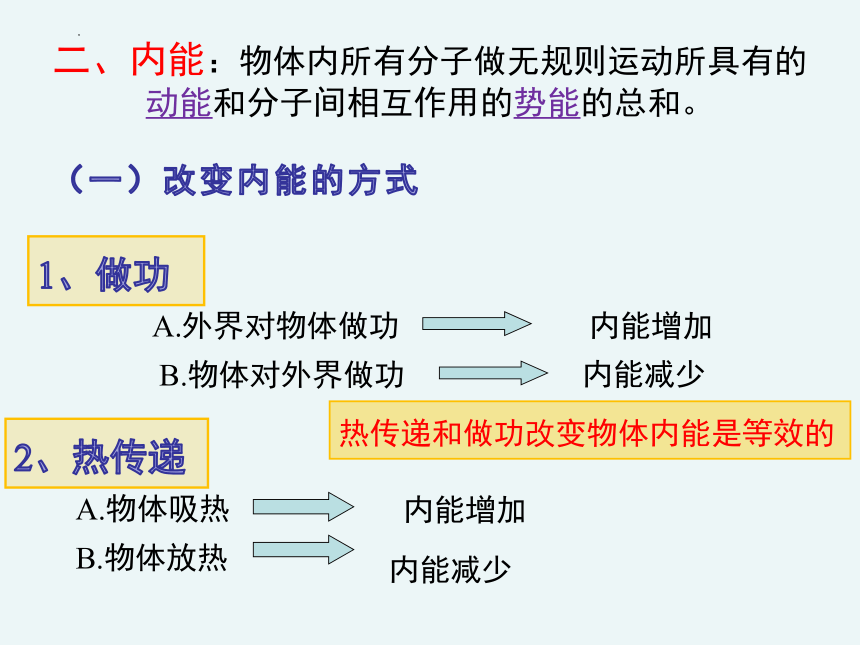 二、内能：物体内所有分子做无规则运动所具有的动能和分子间相互作用的势能的总和。

（一）改变内能的方式

1、做功

A.外界对物体做功 内能增加

B.物体对外界做功 内能减少

热传递和做功改变物体内能是等效的

2、热传递

A.物体吸热 内能增加

B.物体放热 内能减少